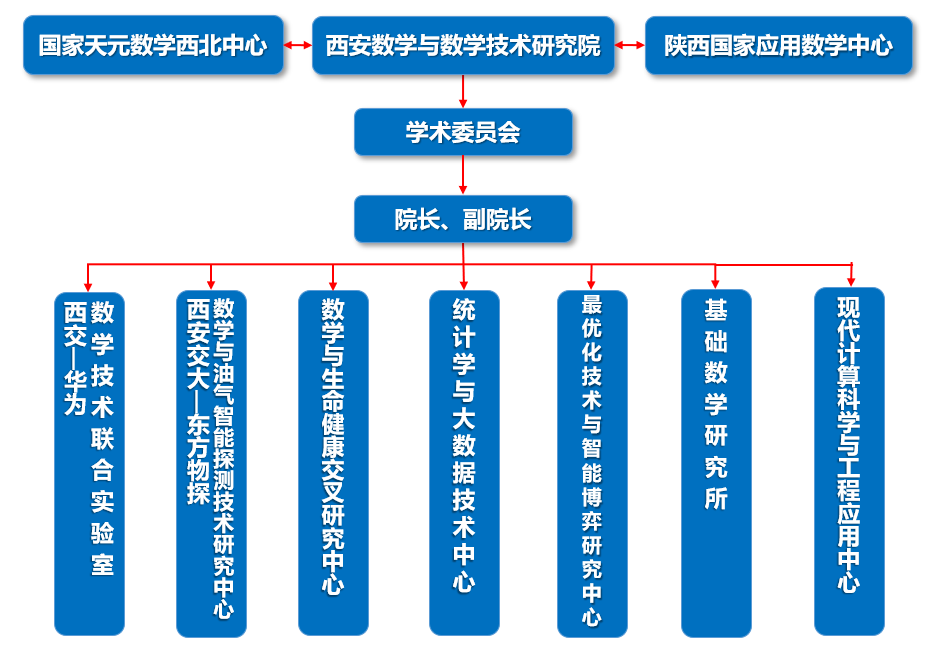 国家天元数学西北中心

西安数学与数学技术研究院

陕西国家应用数学中心

学术委员会

院长、副院长

西交—华为数学技术联合实验室

西安交大—东方物探数学与油气智能探测技术研究中心

数学与生命健康交叉研究中心

统计学与大数据技术中心

最优化技术与智能博弈研究中心

基础数学研究所

现代计算科学与工程应用中心